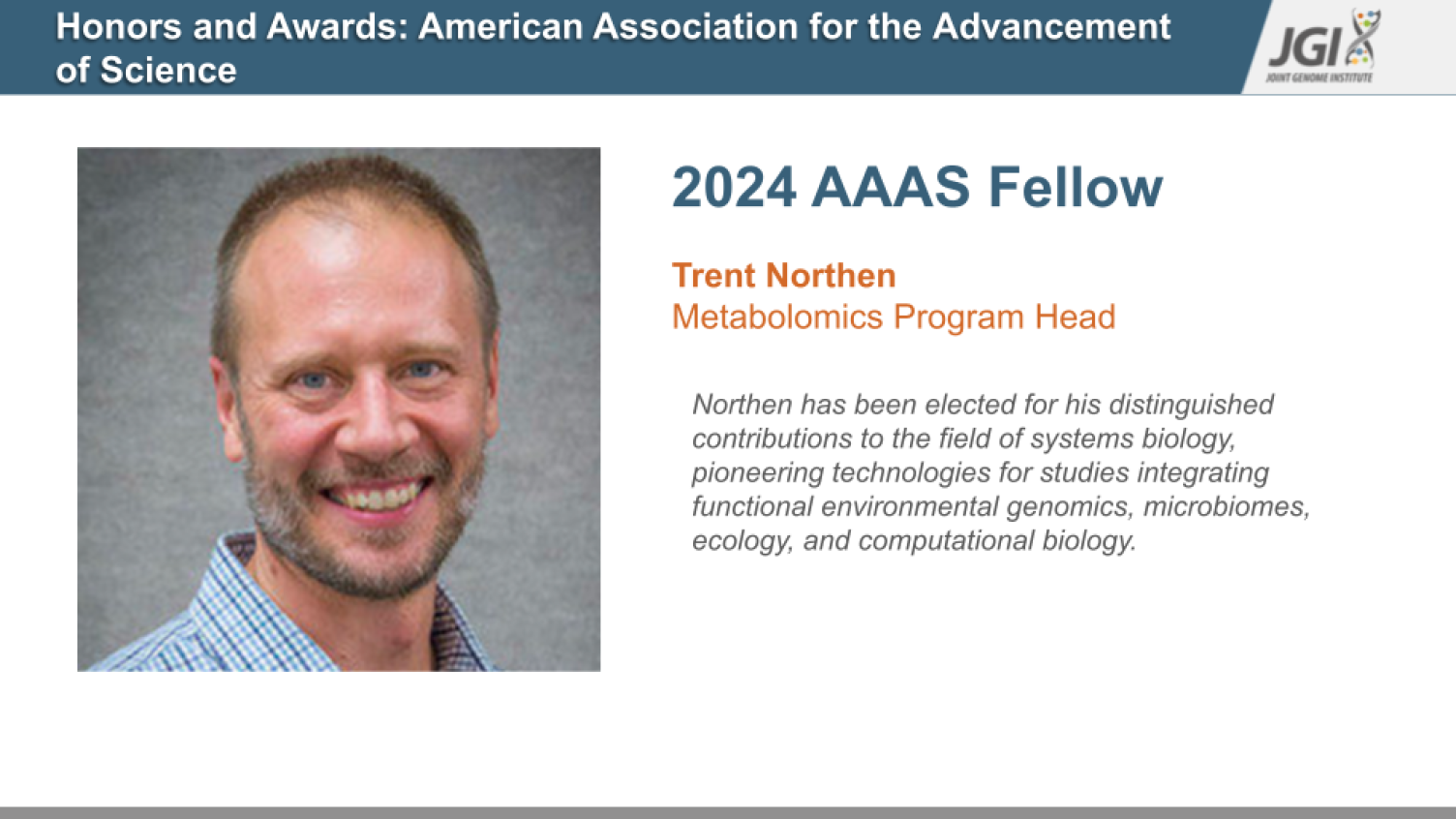 Honors and Awards: American Association for the Advancement of Science

JGI
JOINT GENOME INSTITUTE

2024 AAAS Fellow

Trent Northen
Metabolomics Program Head

Northen has been elected for his distinguished contributions to the field of systems biology, pioneering technologies for studies integrating functional environmental genomics, microbiomes, ecology, and computational biology.